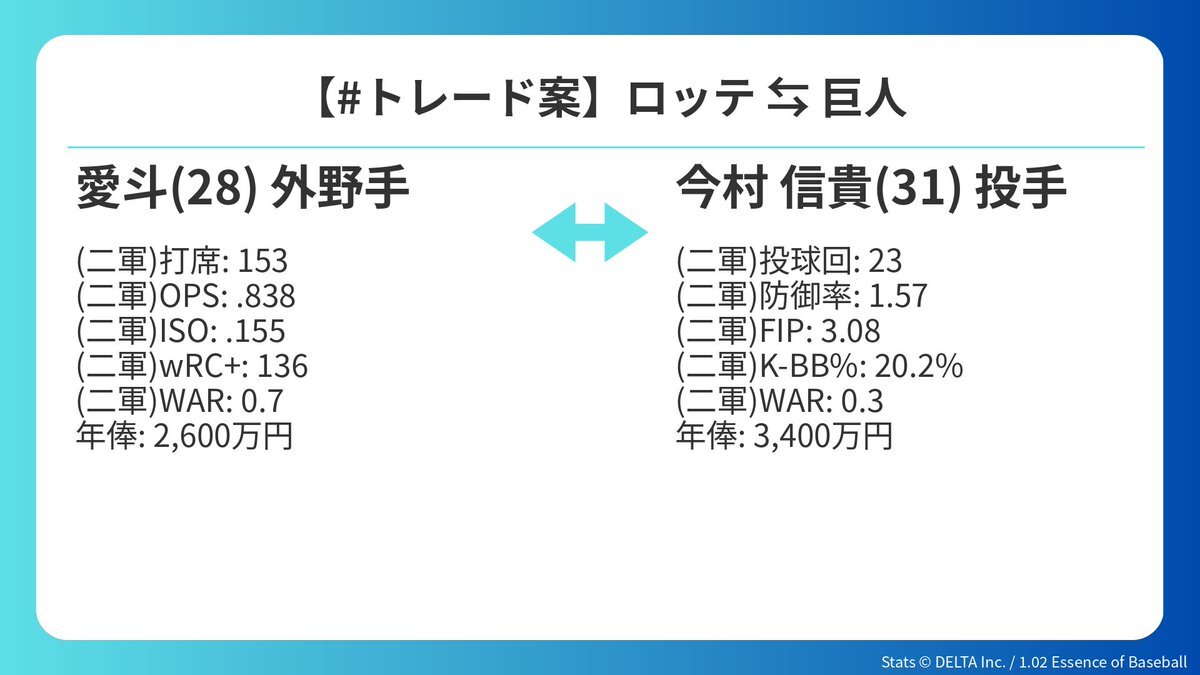 【#トレード案】ロッテ ⇆ 巨人

愛斗(28) 外野手

(二軍)打席: 153
(二軍)OPS: .838
(二軍)ISO: .155
(二軍)wRC+: 136
(二軍)WAR: 0.7
年俸: 2,600万円

今村 信貴(31) 投手

(二軍)投球回: 23
(二軍)防御率: 1.57
(二軍)FIP: 3.08
(二軍)K-BB%: 20.2%
(二軍)WAR: 0.3
年俸: 3,400万円

Stats © DELTA Inc. / 1.02 Essence of Baseball